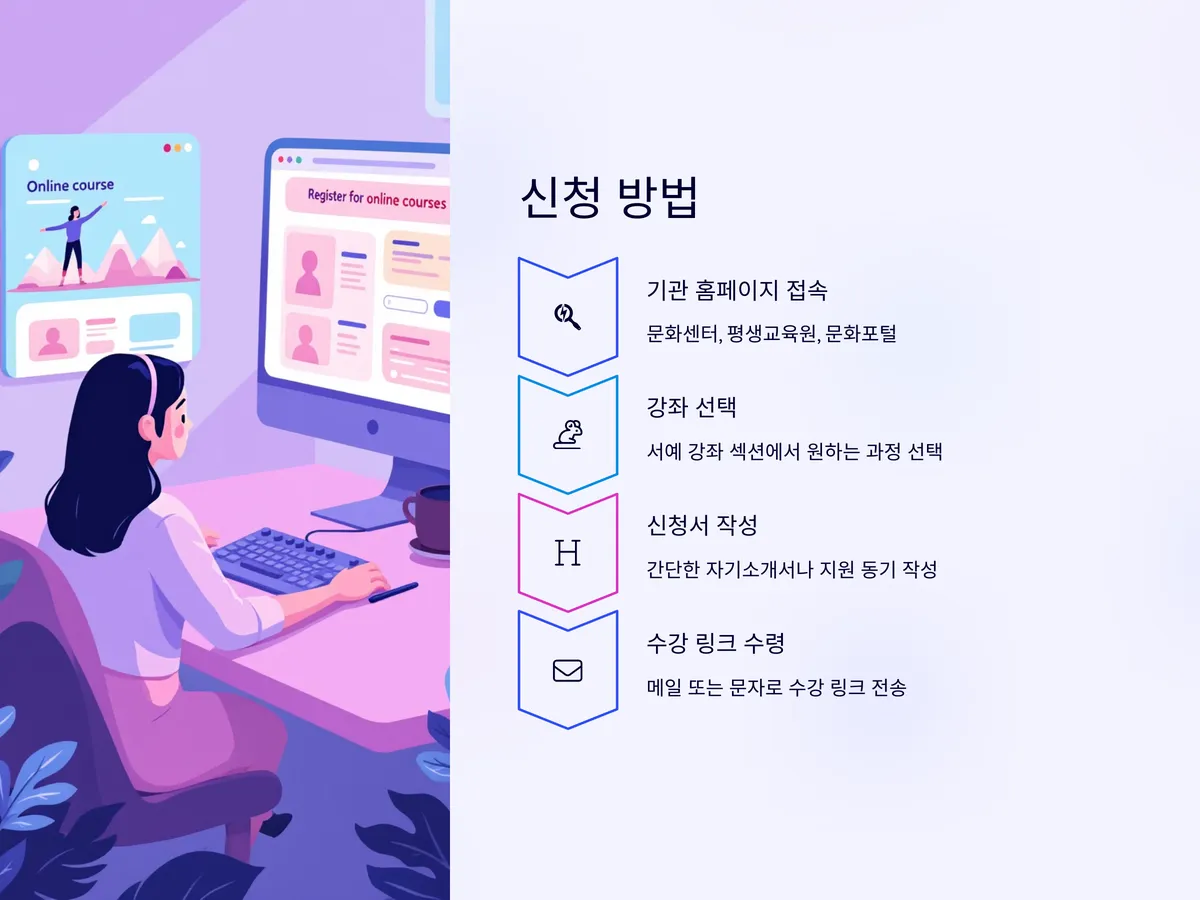 Online course

Register for online courses

신청 방법

기관 홈페이지 접속

문화센터, 평생교육원, 문화포털

강좌 선택

서예 강좌 섹션에서 원하는 과정 선택

H

신청서 작성

간단한 자기소개서나 지원 동기 작성

수강 링크 수령

메일 또는 문자로 수강 링크 전송